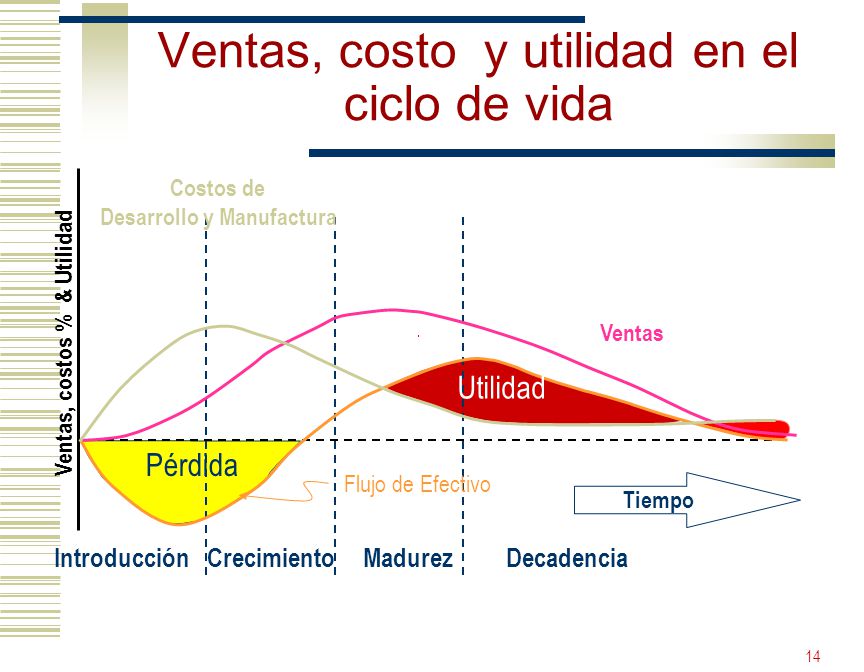 Ventas, costo y utilidad en el ciclo de vida

Ventas, costos % & Utilidad

Costos de Desarrollo y Manufactura

Ventas

Utilidad

Pérdida

Flujo de Efectivo

Tiempo

Introducción Crecimiento Madurez Decadencia

14